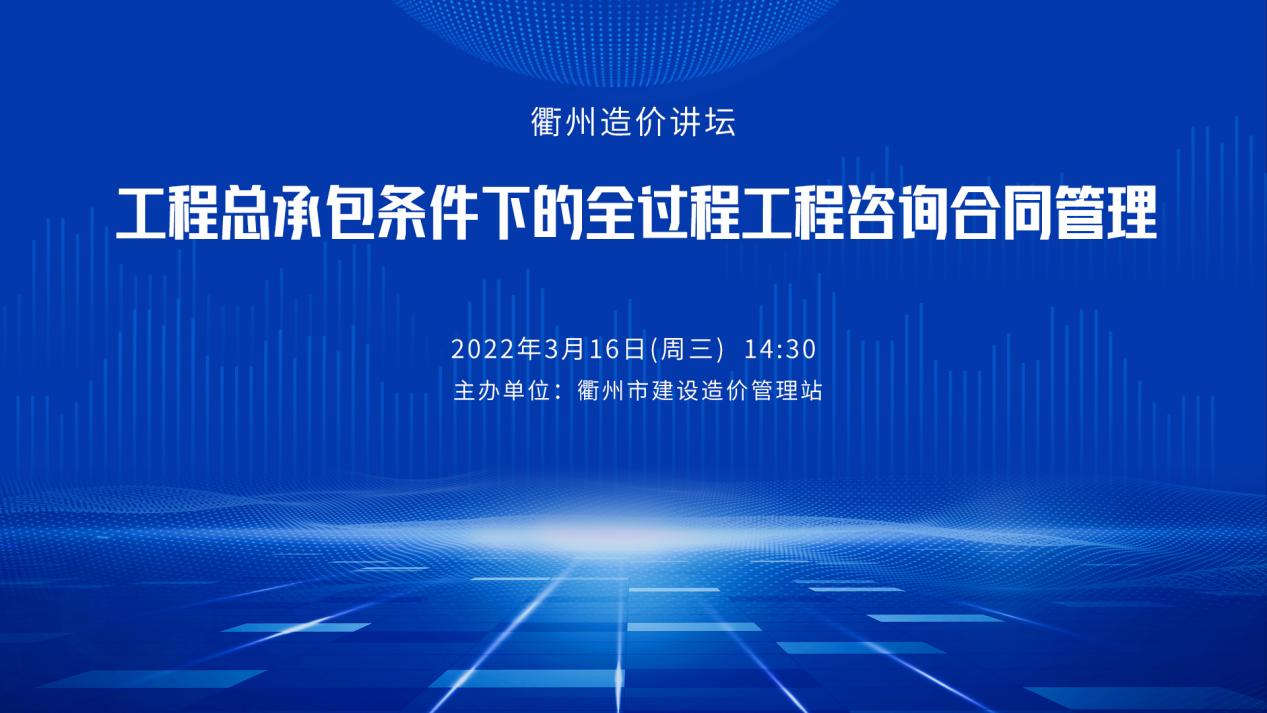 衢州造价讲坛

工程总承包条件下的全过程工程咨询合同管理

2022年3月16日(周三) 14:30
主办单位：衢州市建设造价管理站